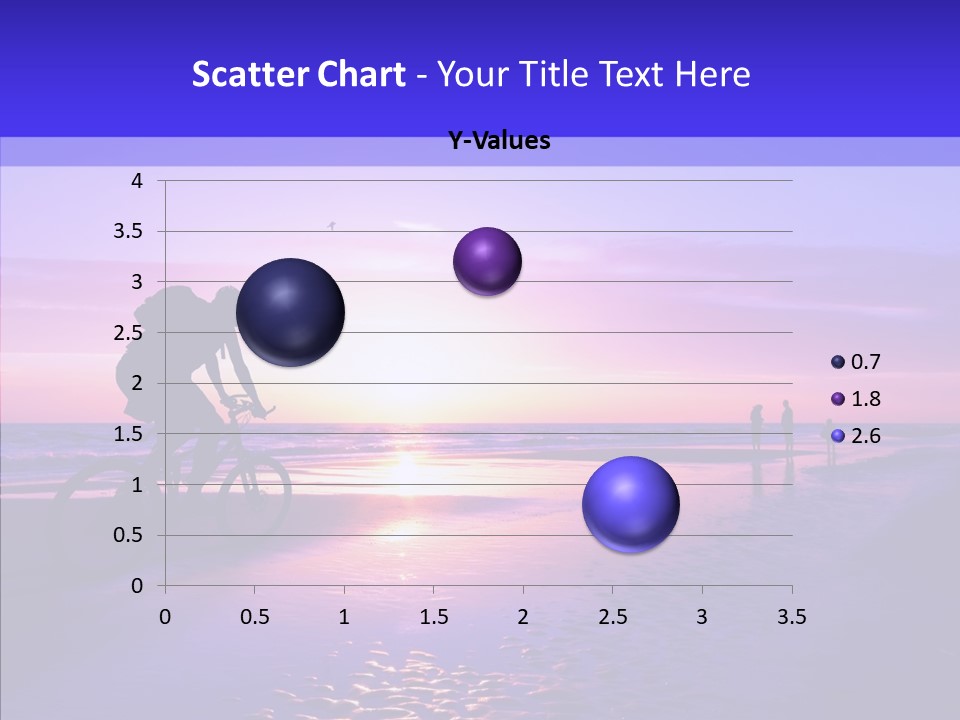 Scatter Chart - Your Title Text Here

Y-Values

4
3.5
3
2.5
2
1.5
1
0.5
0

0 0.5 1 1.5 2 2.5 3 3.5

0.7
1.8
2.6